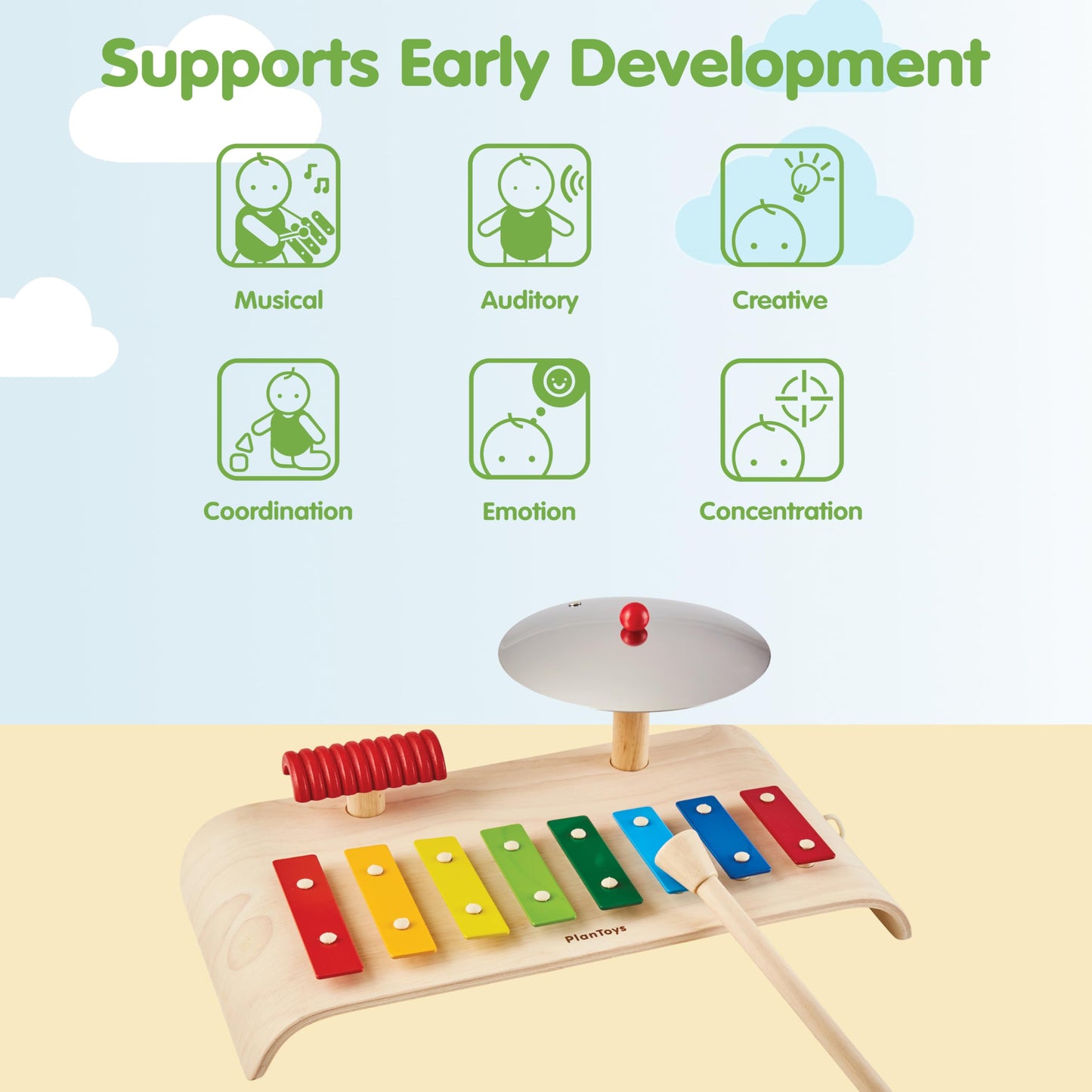 Supports Early Development

Musical

Auditory

Creative

Coordination

Emotion

Concentration

PlanToys